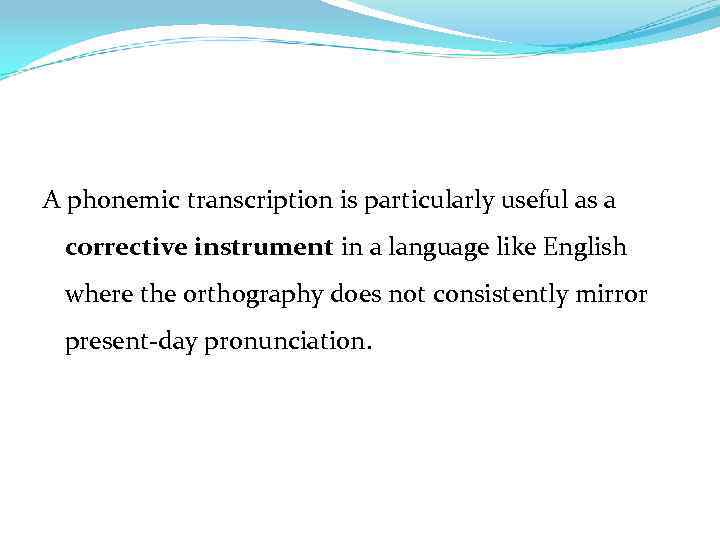 A phonemic transcription is particularly useful as a corrective instrument in a language like English where the orthography does not consistently mirror present-day pronunciation.